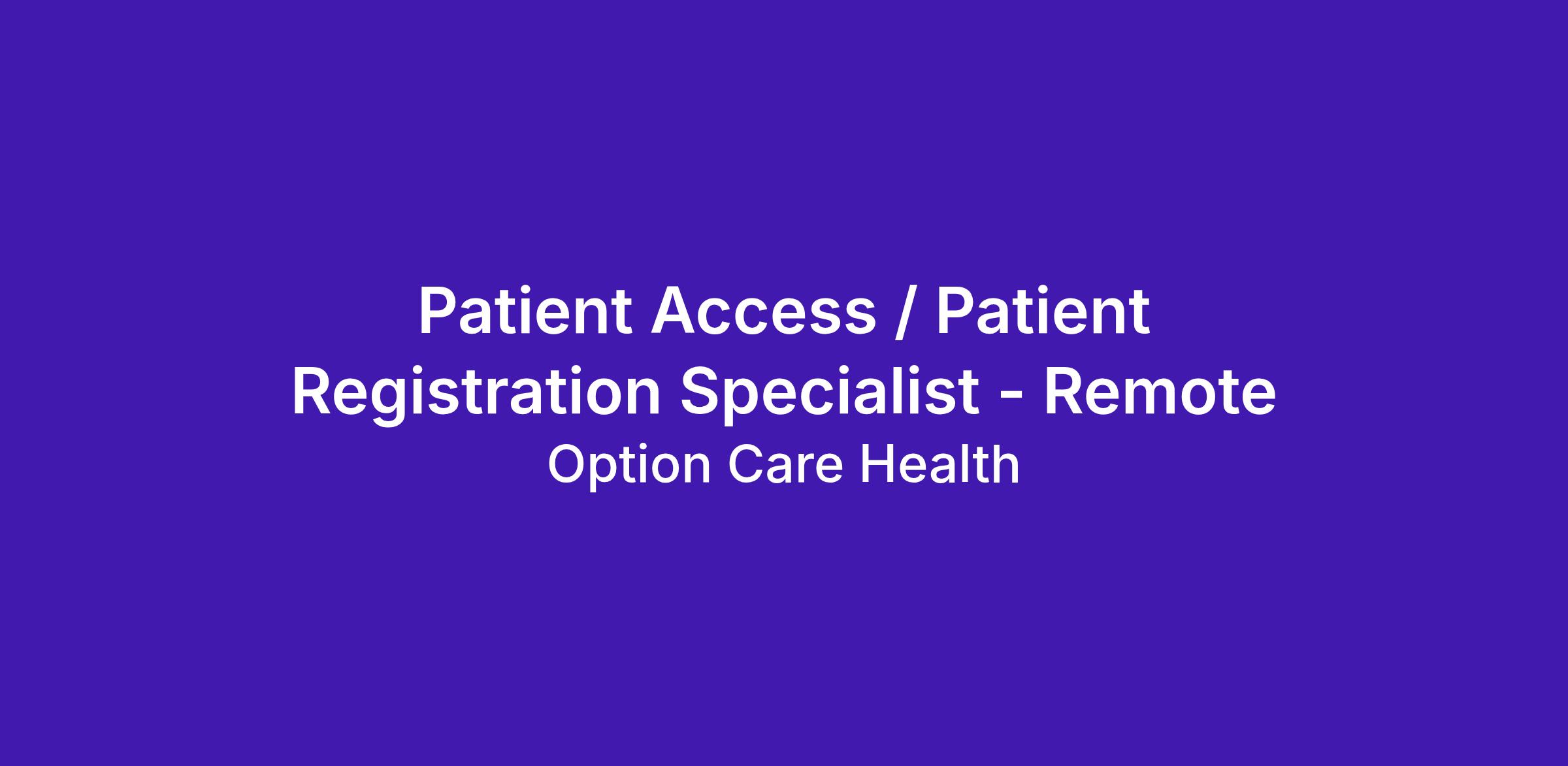 Patient Access / Patient Registration Specialist - Remote

Option Care Health